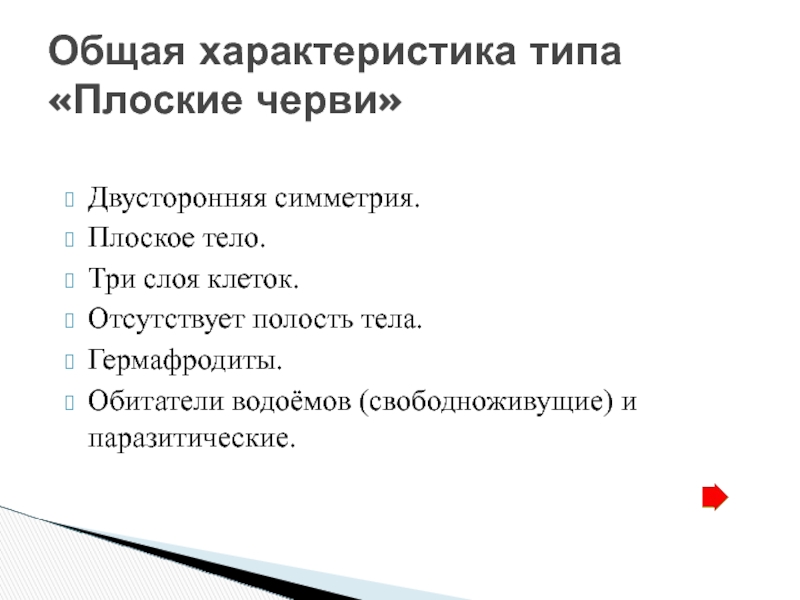 Общая характеристика типа «Плоские черви»

Двусторонняя симметрия.
Плоское тело.
Три слоя клеток.
Отсутствует полость тела.
Гермафродиты.
Обитатели водоёмов (свободноживущие) и паразитические.